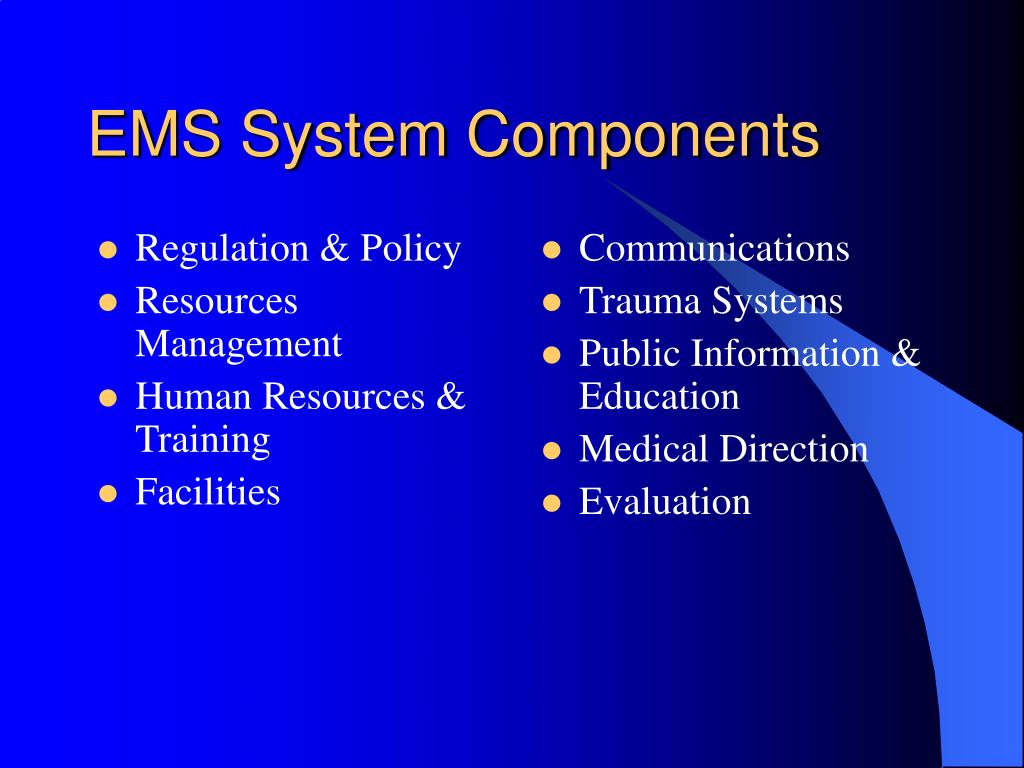 EMS System Components

- Regulation & Policy
- Resources Management
- Human Resources & Training
- Facilities

- Communications
- Trauma Systems
- Public Information & Education
- Medical Direction
- Evaluation